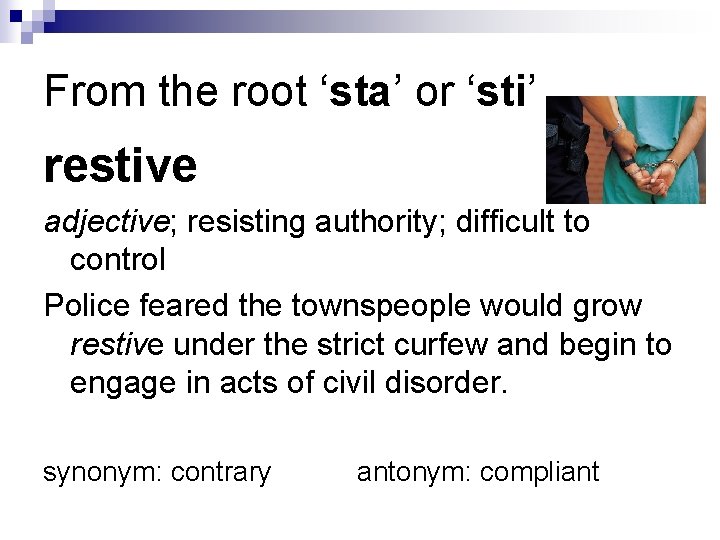 From the root ‘sta’ or ‘sti’

restive

adjective; resisting authority; difficult to control

Police feared the townspeople would grow restive under the strict curfew and begin to engage in acts of civil disorder.

synonym: contrary antonym: compliant